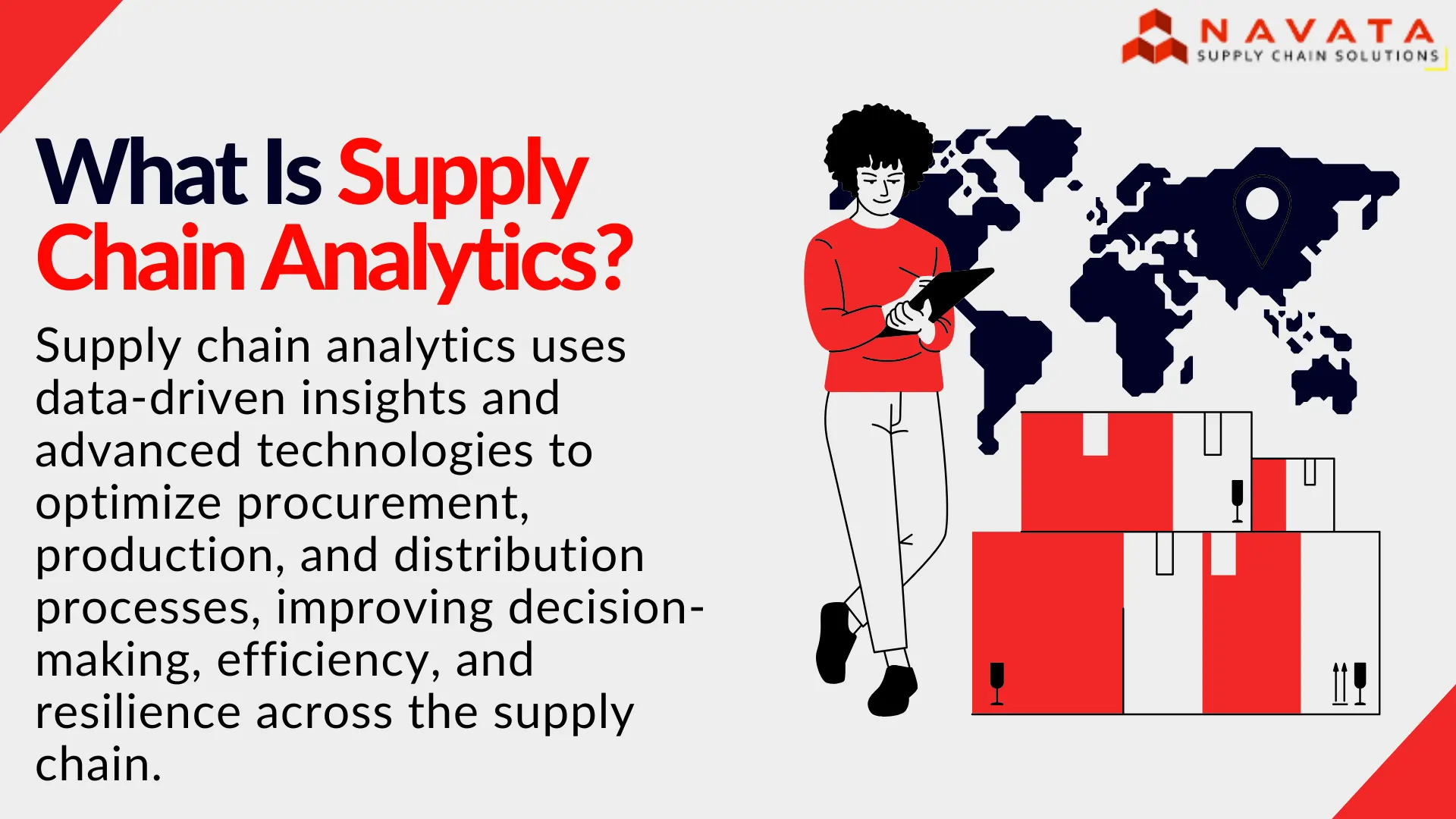 NAVATA
SUPPLY CHAIN SOLUTIONS

What Is Supply Chain Analytics?

Supply chain analytics uses data-driven insights and advanced technologies to optimize procurement, production, and distribution processes, improving decision-making, efficiency, and resilience across the supply chain.